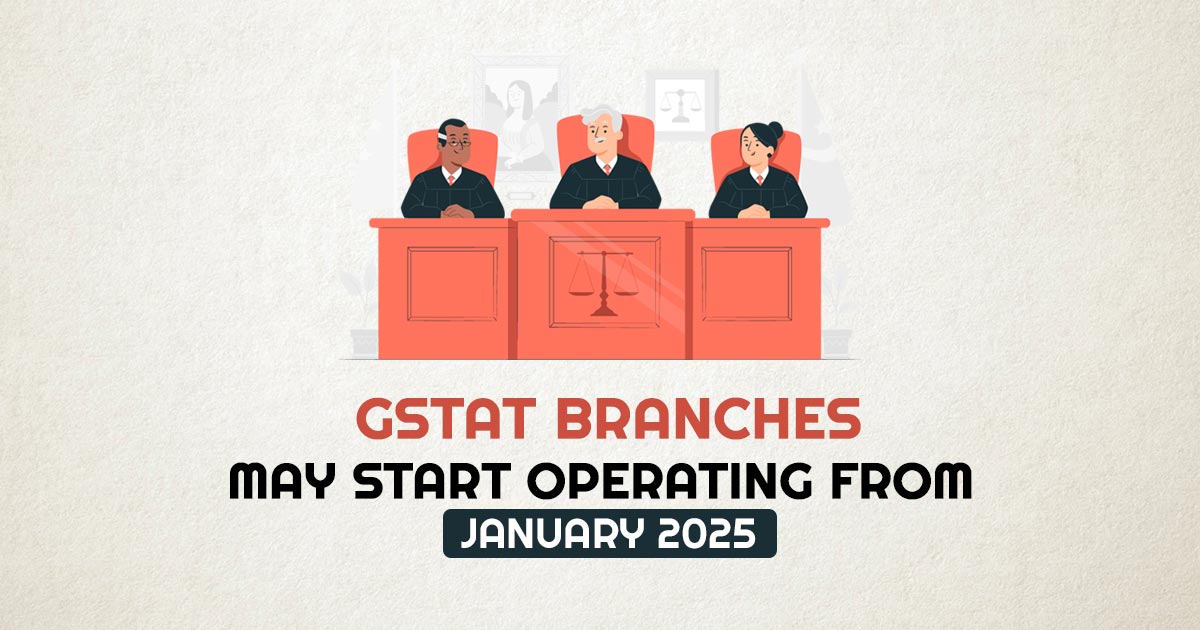 GSTAT BRANCHES
MAY START OPERATING FROM
JANUARY 2025